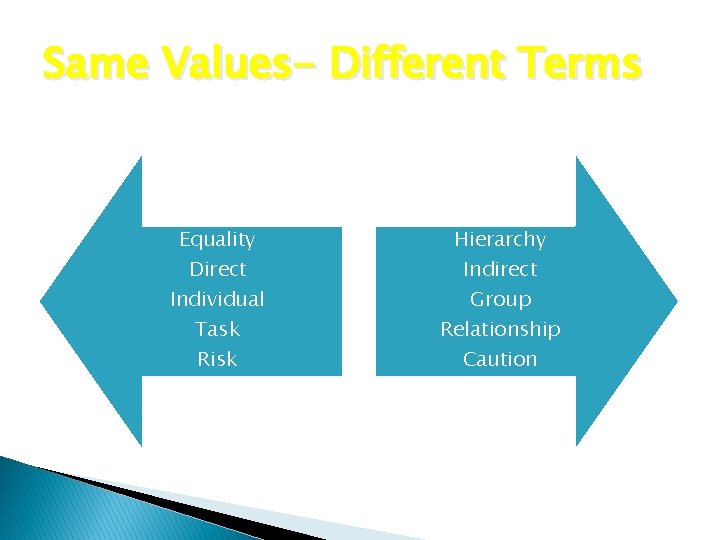 Same Values- Different Terms

Equality
Direct
Individual
Task
Risk

Hierarchy
Indirect
Group
Relationship
Caution